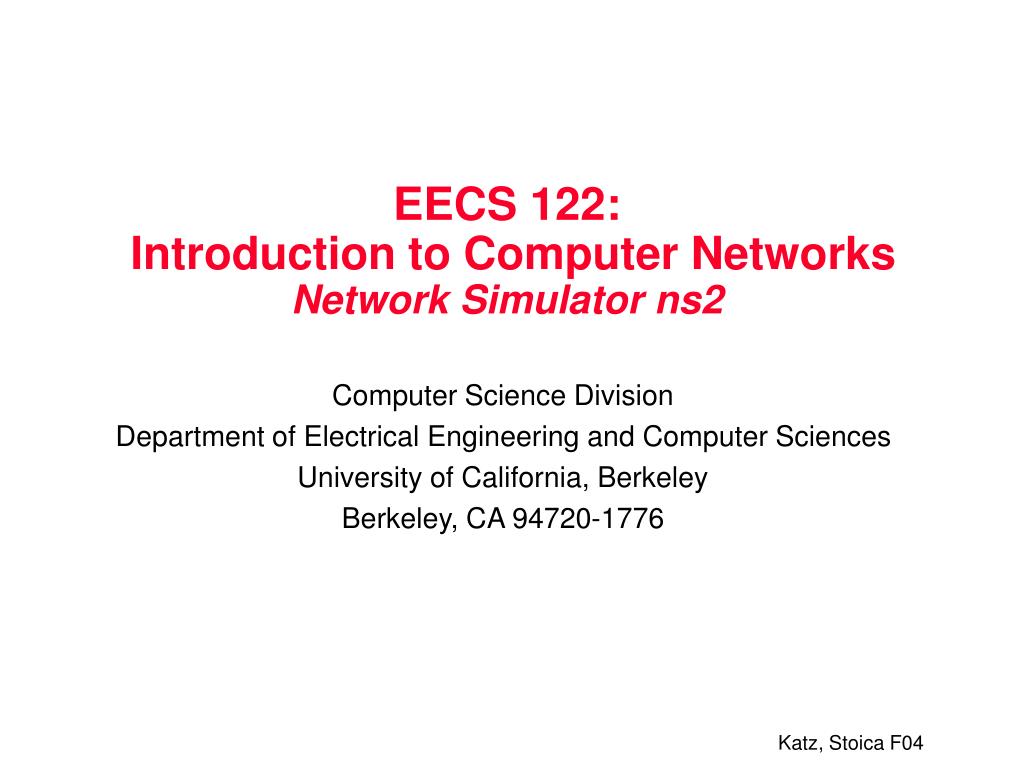 EECS 122:
Introduction to Computer Networks
Network Simulator ns2

Computer Science Division
Department of Electrical Engineering and Computer Sciences
University of California, Berkeley
Berkeley, CA 94720-1776

Katz, Stoica F04